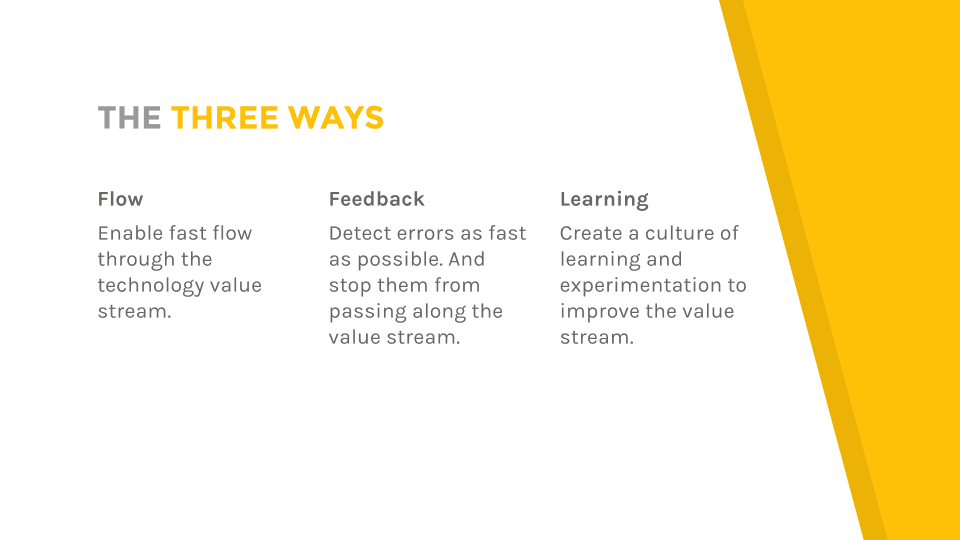 THE THREE WAYS

Flow

Enable fast flow through the technology value stream.

Feedback

Detect errors as fast as possible. And stop them from passing along the value stream.

Learning

Create a culture of learning and experimentation to improve the value stream.